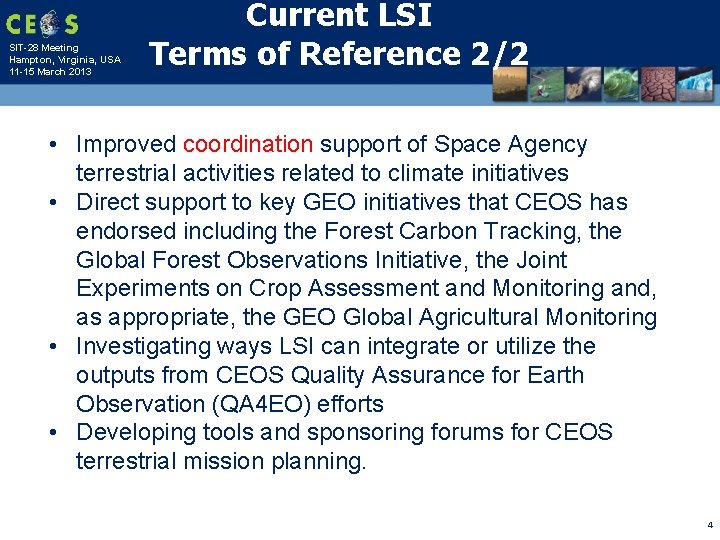 CEOS

SIT-28 Meeting
Hampton, Virginia, USA
11-15 March 2013

Current LSI
Terms of Reference 2/2

• Improved coordination support of Space Agency terrestrial activities related to climate initiatives
• Direct support to key GEO initiatives that CEOS has endorsed including the Forest Carbon Tracking, the Global Forest Observations Initiative, the Joint Experiments on Crop Assessment and Monitoring and, as appropriate, the GEO Global Agricultural Monitoring
• Investigating ways LSI can integrate or utilize the outputs from CEOS Quality Assurance for Earth Observation (QA4EO) efforts
• Developing tools and sponsoring forums for CEOS terrestrial mission planning.

4